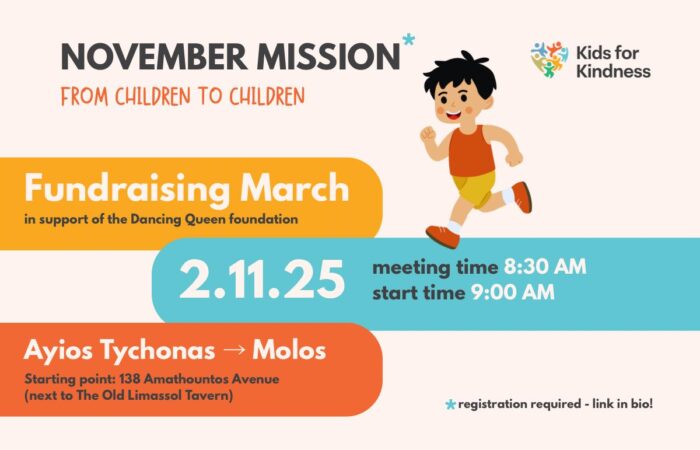 NOVEMBER MISSION*

FROM CHILDREN TO CHILDREN

Kids for Kindness

Fundraising March

in support of the Dancing Queen foundation

2.11.25

meeting time 8:30 AM
start time 9:00 AM

Ayios Tychonas → Molos

Starting point: 138 Amathountos Avenue (next to The Old Limassol Tavern)

*registration required - link in bio!